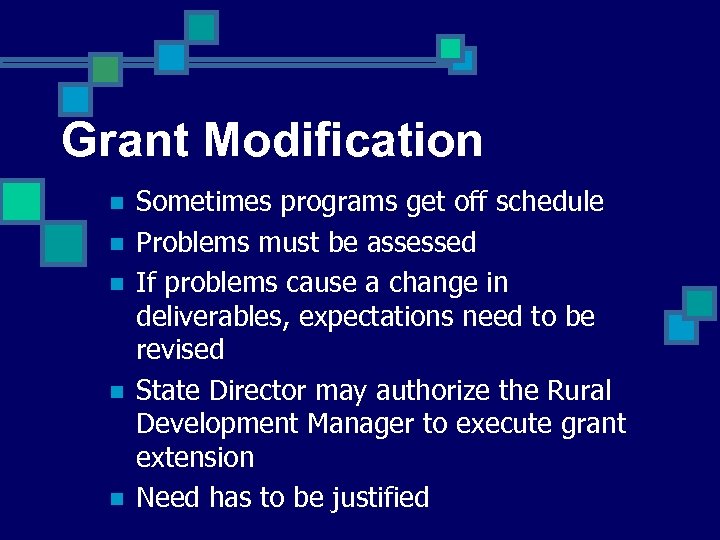 Grant Modification

- Sometimes programs get off schedule
- Problems must be assessed
- If problems cause a change in deliverables, expectations need to be revised
- State Director may authorize the Rural Development Manager to execute grant extension
- Need has to be justified